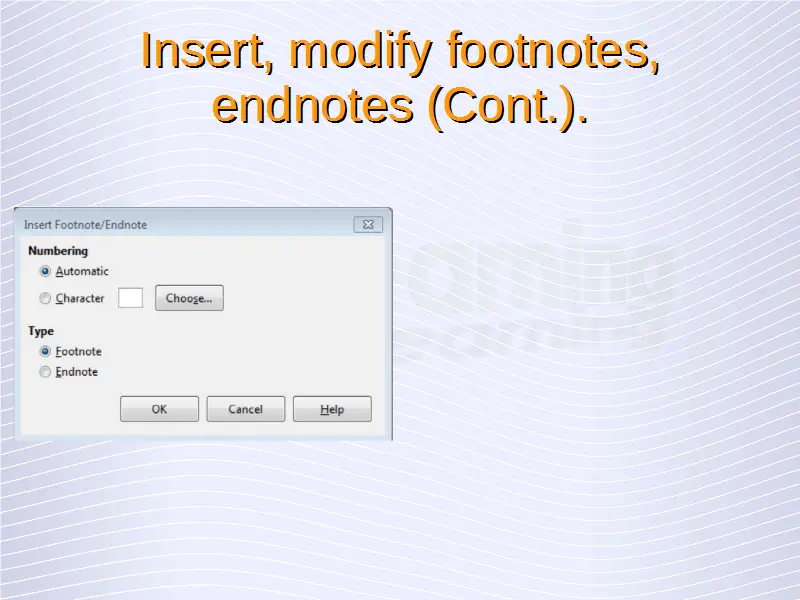 Insert, modify footnotes, endnotes (Cont.).

Insert Footnote/Endnote

Numbering

Automatic

Character

Choose...

Type

Footnote

Endnote

OK

Cancel

Help